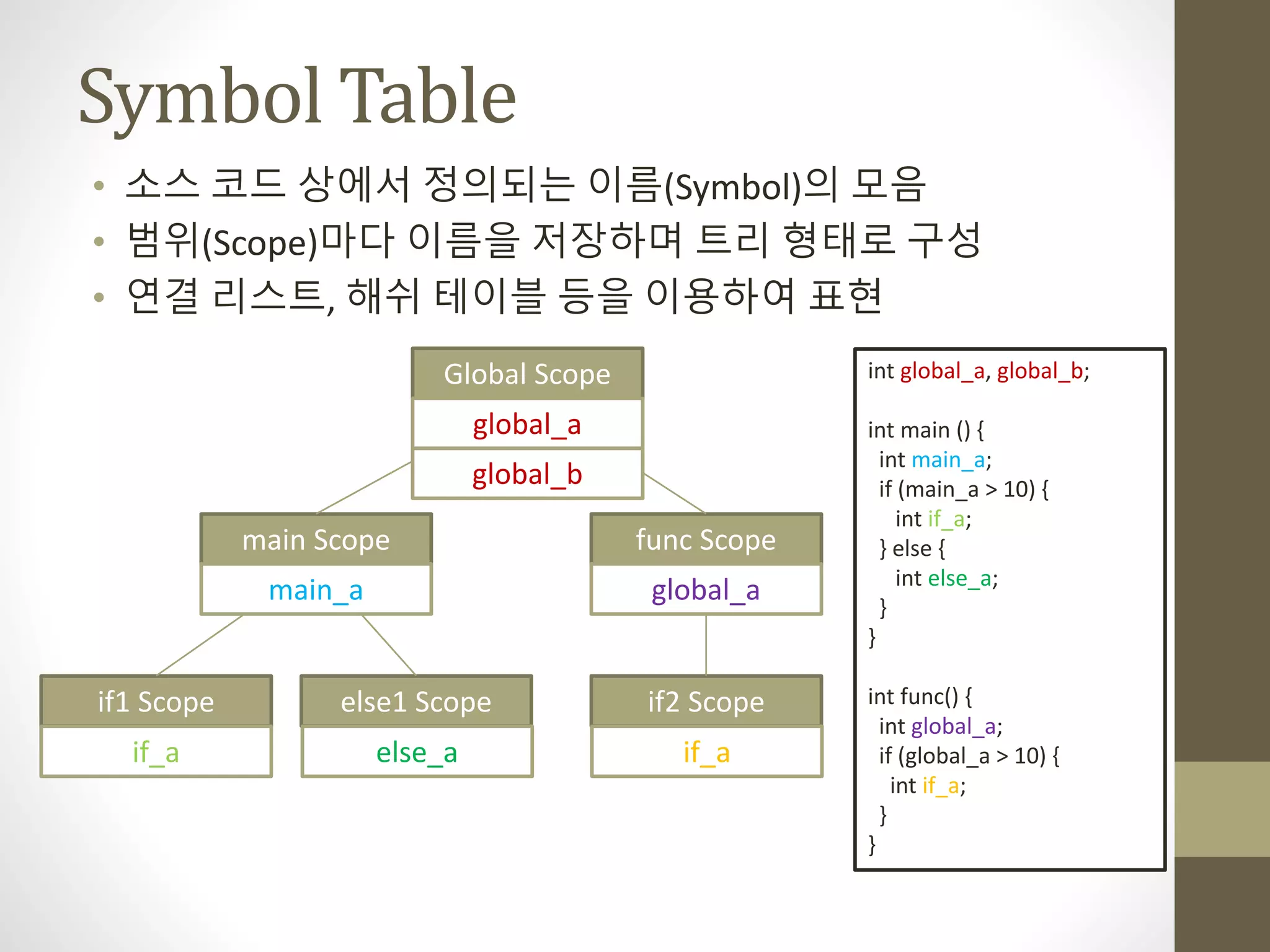 Symbol Table

• 소스 코드 상에서 정의되는 이름(Symbol)의 모음
• 범위(Scope)마다 이름을 저장하며 트리 형태로 구성
• 연결 리스트, 해쉬 테이블 등을 이용하여 표현

Global Scope
global_a
global_b

main Scope
main_a

func Scope
global_a

if1 Scope
if_a

else1 Scope
else_a

if2 Scope
if_a

int global_a, global_b;

int main () {
 int main_a;
 if (main_a > 10) {
  int if_a;
 } else {
  int else_a;
 }
}

int func() {
 int global_a;
 if (global_a > 10) {
  int if_a;
 }
}